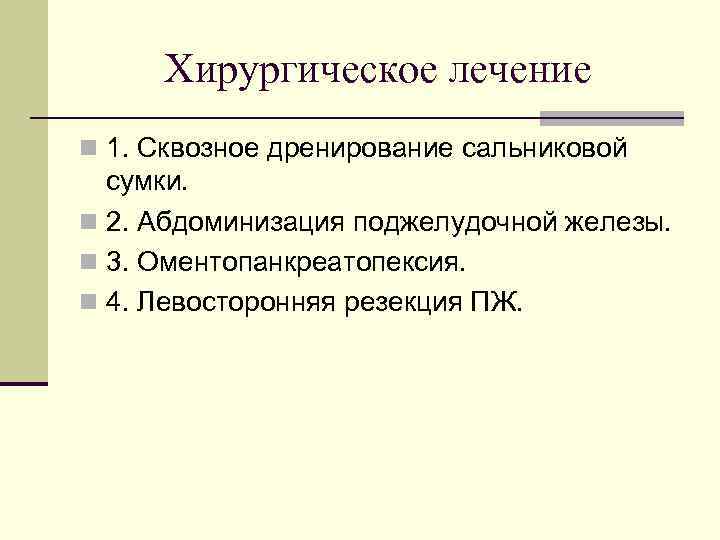 Хирургическое лечение

1. Сквозное дренирование сальниковой сумки.

2. Абдоминизация поджелудочной железы.

3. Оментопанкреатопексия.

4. Левосторонняя резекция ПЖ.